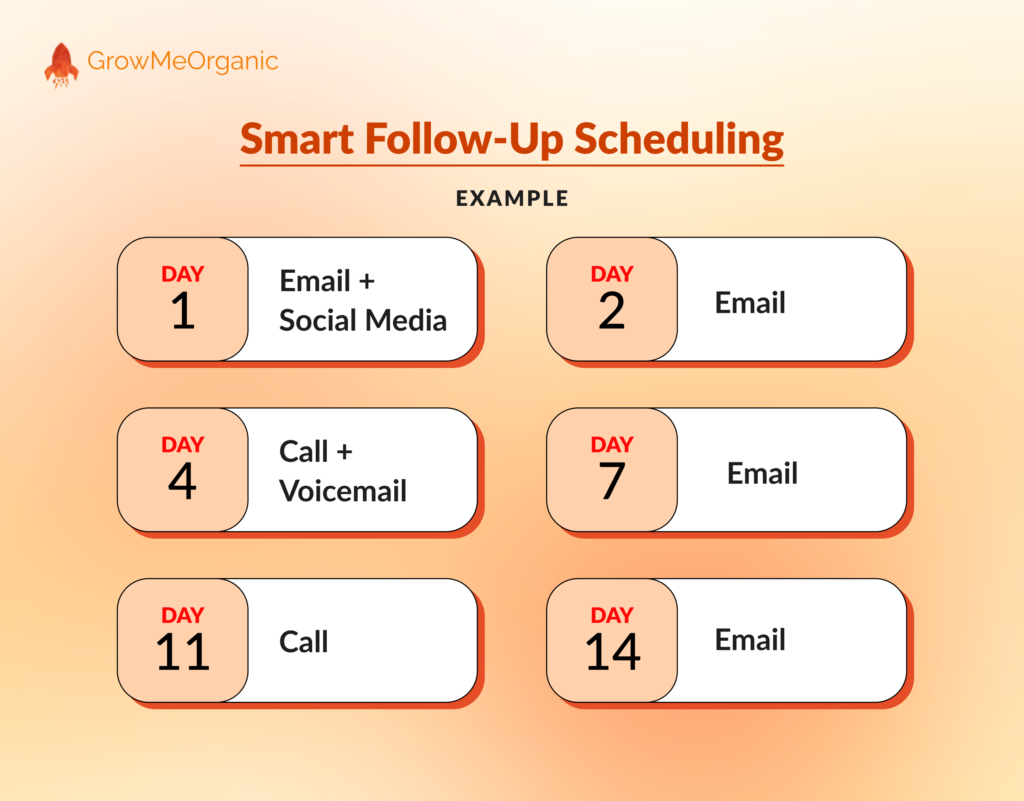 GrowMeOrganic

Smart Follow-Up Scheduling

EXAMPLE

DAY 1 Email + Social Media

DAY 2 Email

DAY 4 Call + Voicemail

DAY 7 Email

DAY 11 Call

DAY 14 Email